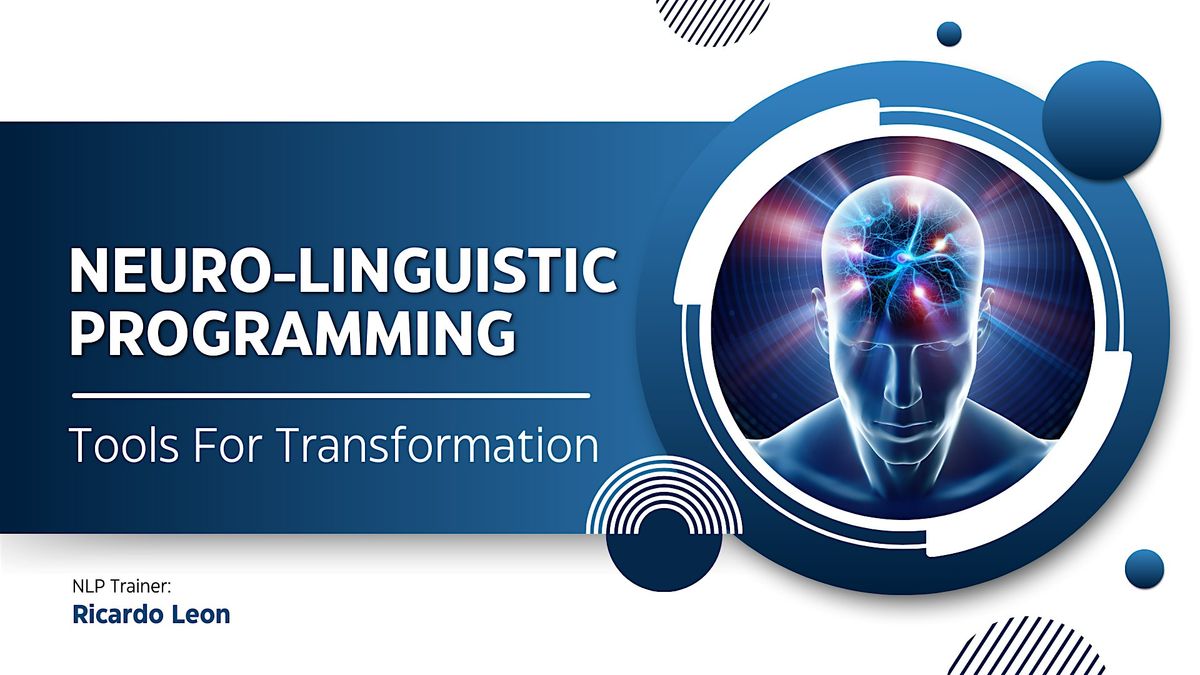 NEURO-LINGUISTIC PROGRAMMING

Tools For Transformation

NLP Trainer:
Ricardo Leon